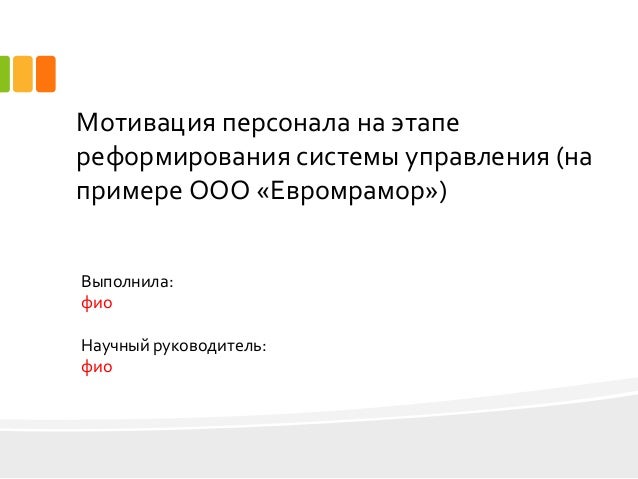 Мотивация персонала на этапе реформирования системы управления (на примере ООО «Евромрамор»)

Выполнила:
фио

Научный руководитель:
фио